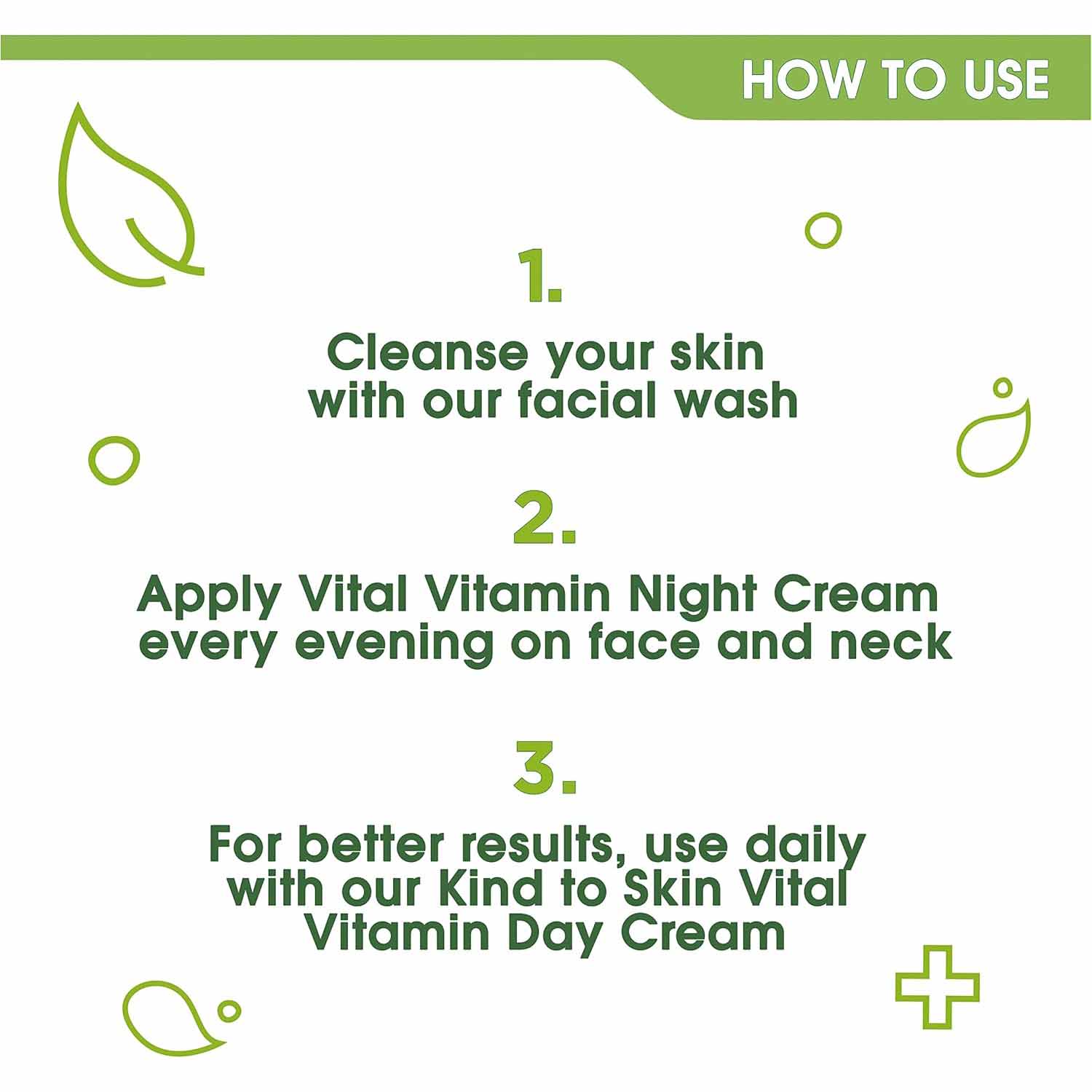 HOW TO USE

1.

Cleanse your skin with our facial wash

2.

Apply Vital Vitamin Night Cream every evening on face and neck

3.

For better results, use daily with our Kind to Skin Vital Vitamin Day Cream